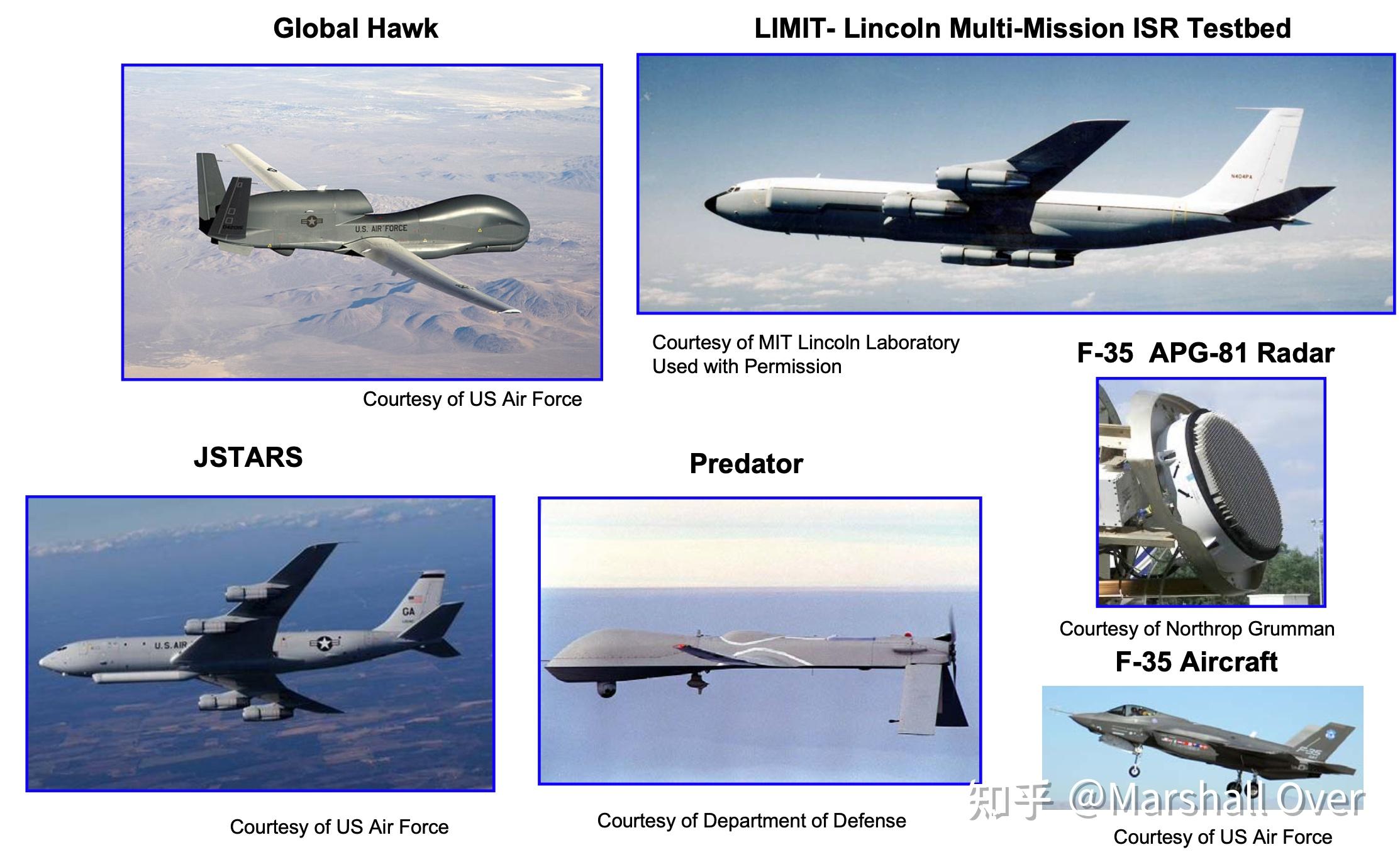 Global Hawk

U.S. AIR FORCE

Courtesy of US Air Force

LIMIT- Lincoln Multi-Mission ISR Testbed

N404PA

Courtesy of MIT Lincoln Laboratory
Used with Permission

F-35 APG-81 Radar

Courtesy of Northrop Grumman

JSTARS

U.S. AIR

GA

Courtesy of US Air Force

Predator

Courtesy of Department of Defense

F-35 Aircraft

知乎 @Marshall Over

Courtesy of US Air Force